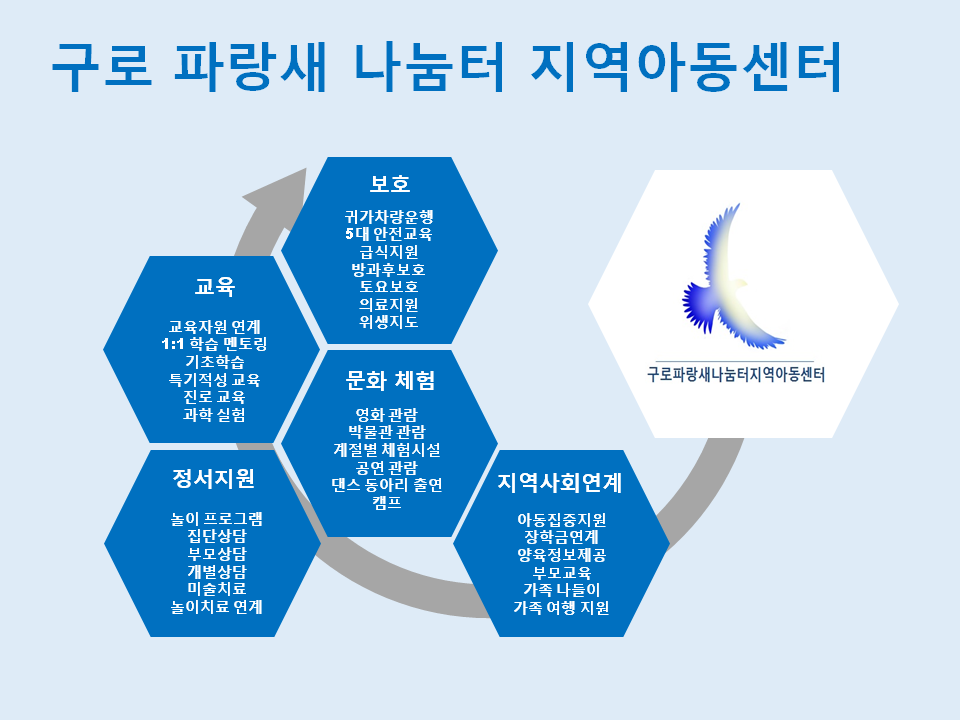 구로 파랑새 나눔터 지역아동센터

보호

귀가차량운행
5대 안전교육
급식지원
방과후보호
토요보호
의료지원
위생지도

교육

교육자원 연계
1:1 학습 멘토링
기초학습
특기적성 교육
진로 교육
과학 실험

문화 체험

영화 관람
박물관 관람
계절별 체험시설
공연 관람
댄스 동아리 출연
캠프

정서지원

놀이 프로그램
집단상담
부모상담
개별상담
미술치료
놀이치료 연계

지역사회연계

아동집중지원
장학금연계
양육정보제공
부모교육
가족 나들이
가족 여행 지원

구로파랑새나눔터지역아동센터